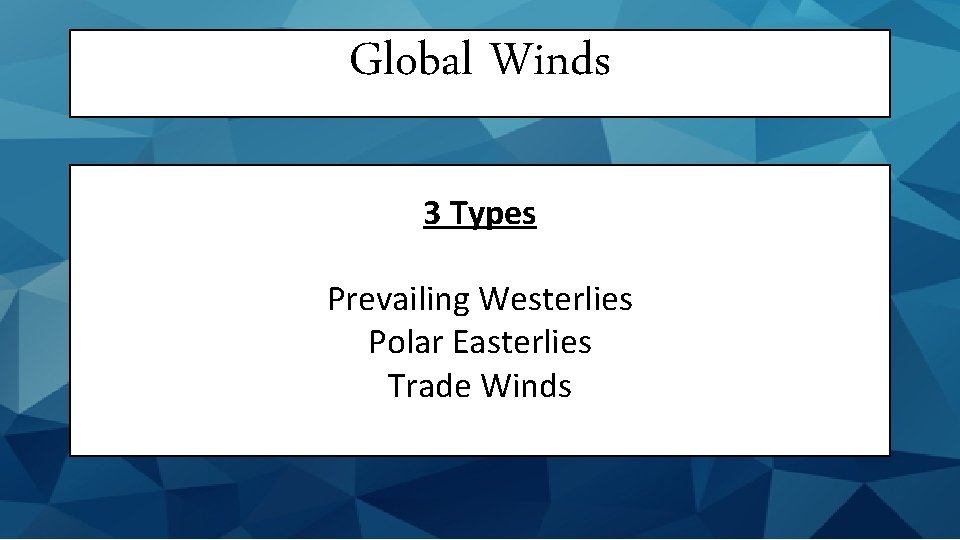 Global Winds

3 Types

Prevailing Westerlies
Polar Easterlies
Trade Winds